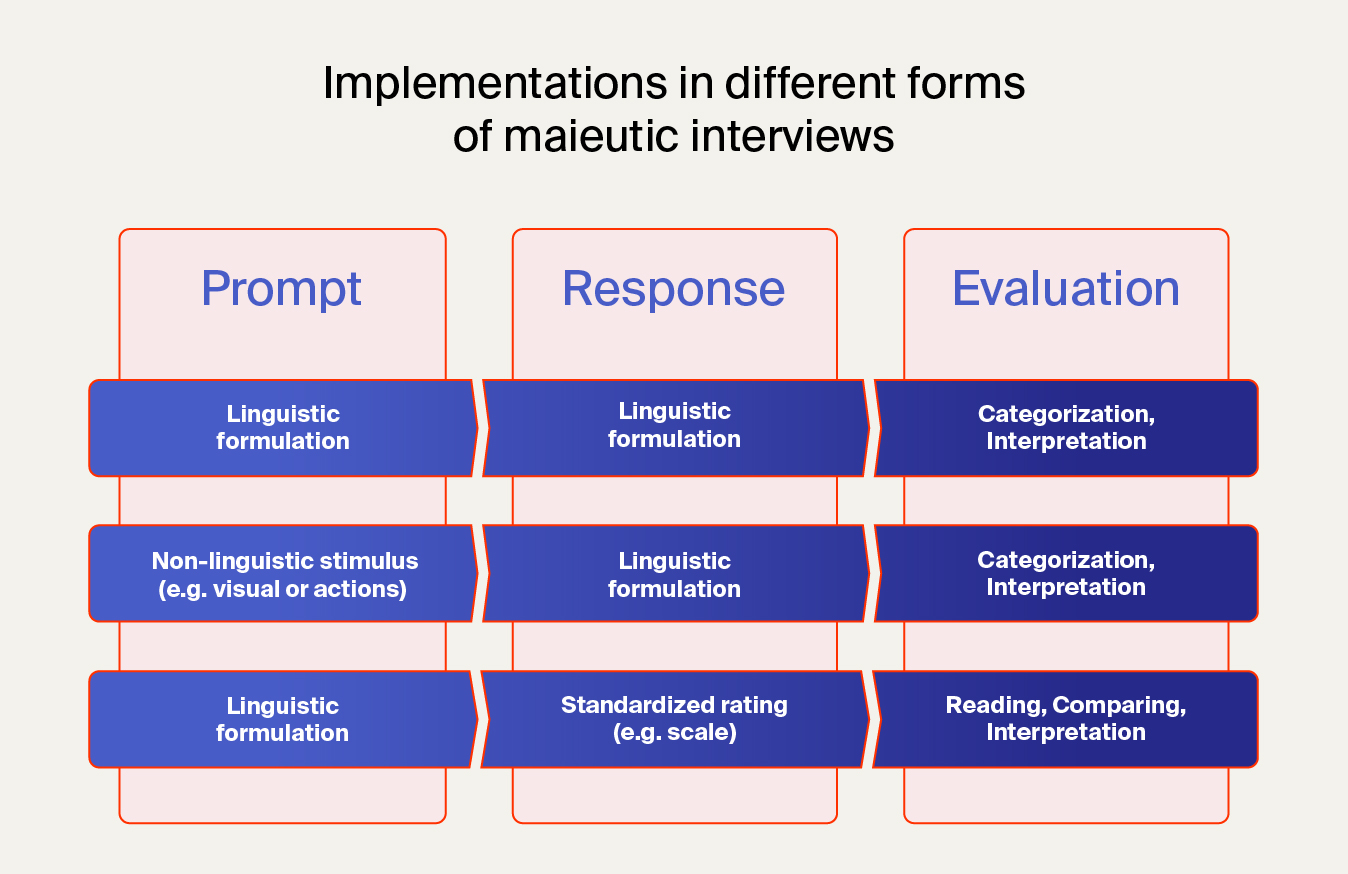 Implementations in different forms of maieutic interviews

| Prompt | Response | Evaluation |
|---|---|---|
| Linguistic formulation | Linguistic formulation | Categorization, Interpretation |
| Non-linguistic stimulus (e.g. visual or actions) | Linguistic formulation | Categorization, Interpretation |
| Linguistic formulation | Standardized rating (e.g. scale) | Reading, Comparing, Interpretation |